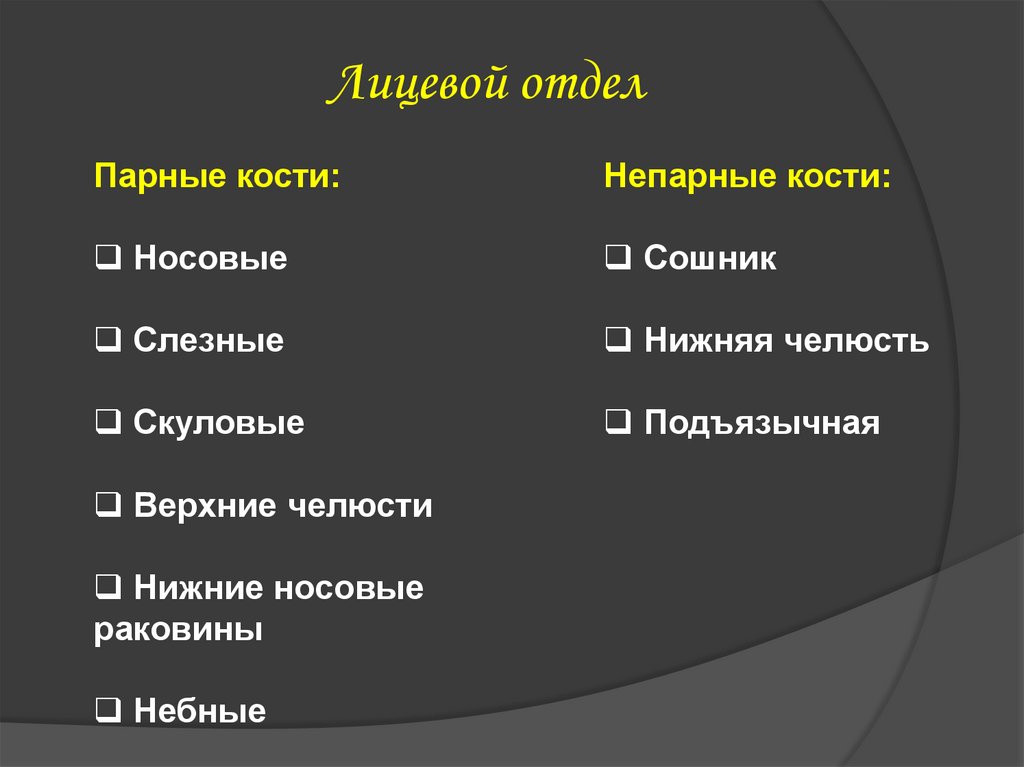 Лицевой отдел

Парные кости:

❑ Носовые

❑ Слезные

❑ Скуловые

❑ Верхние челюсти

❑ Нижние носовые раковины

❑ Небные

Непарные кости:

❑ Сошник

❑ Нижняя челюсть

❑ Подъязычная